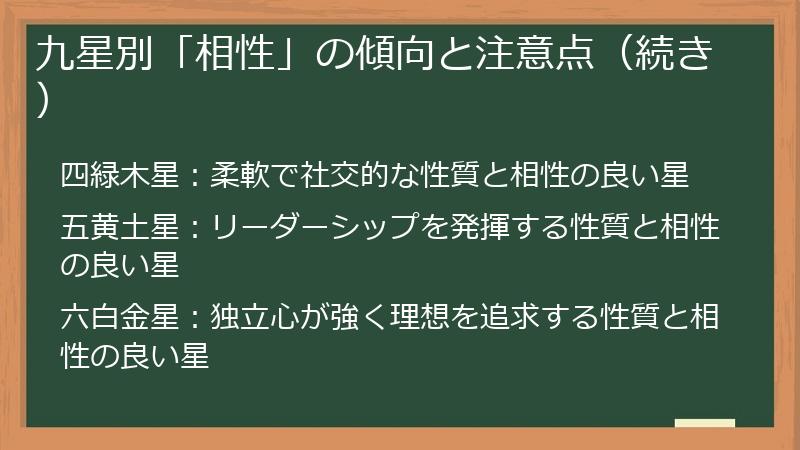 九星別「相性」の傾向と注意点（続き）

四緑木星：柔軟で社交的な性質と相性の良い星

五黄土星：リーダーシップを発揮する性質と相性の良い星

六白金星：独立心が強く理想を追求する性質と相性の良い星